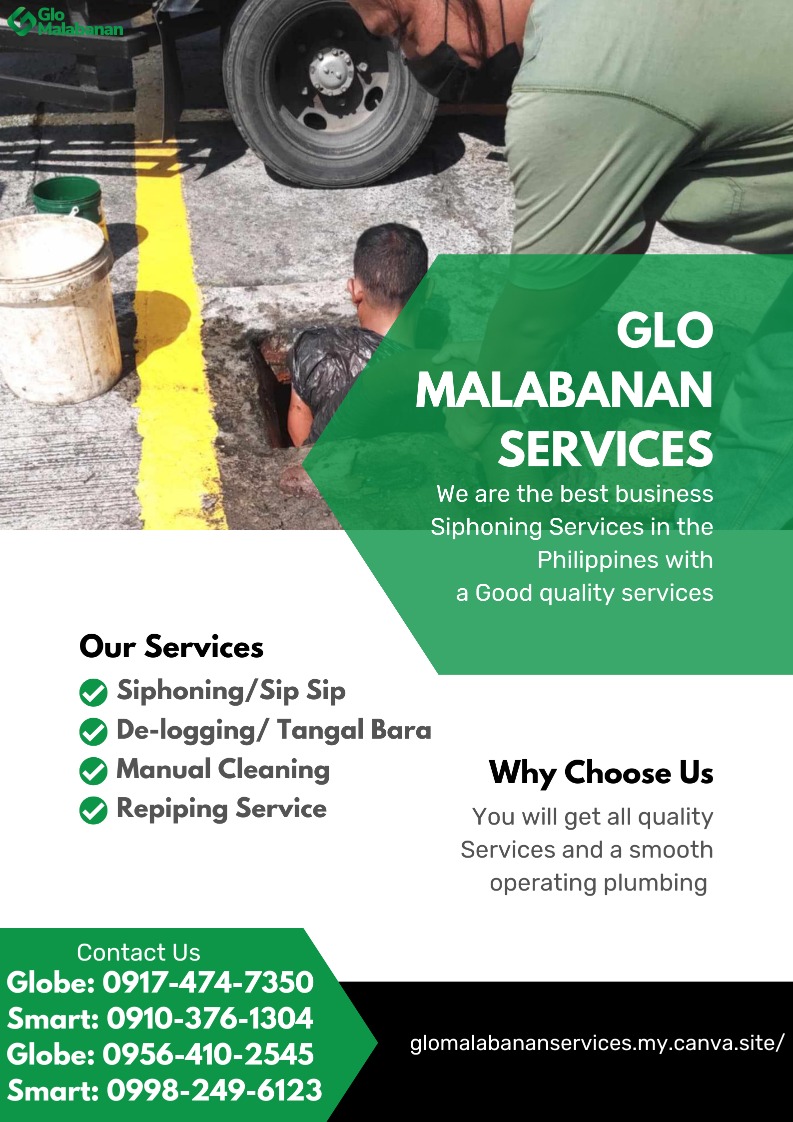 Glo Malabanan

GLO MALABANAN SERVICES

We are the best business Siphoning Services in the Philippines with a Good quality services

Our Services

Siphoning/Sip Sip

De-logging/ Tangal Bara

Manual Cleaning

Repiping Service

Why Choose Us

You will get all quality Services and a smooth operating plumbing

Contact Us

Globe: 0917-474-7350

Smart: 0910-376-1304

Globe: 0956-410-2545

Smart: 0998-249-6123

glomalabananservices.my.canva.site/